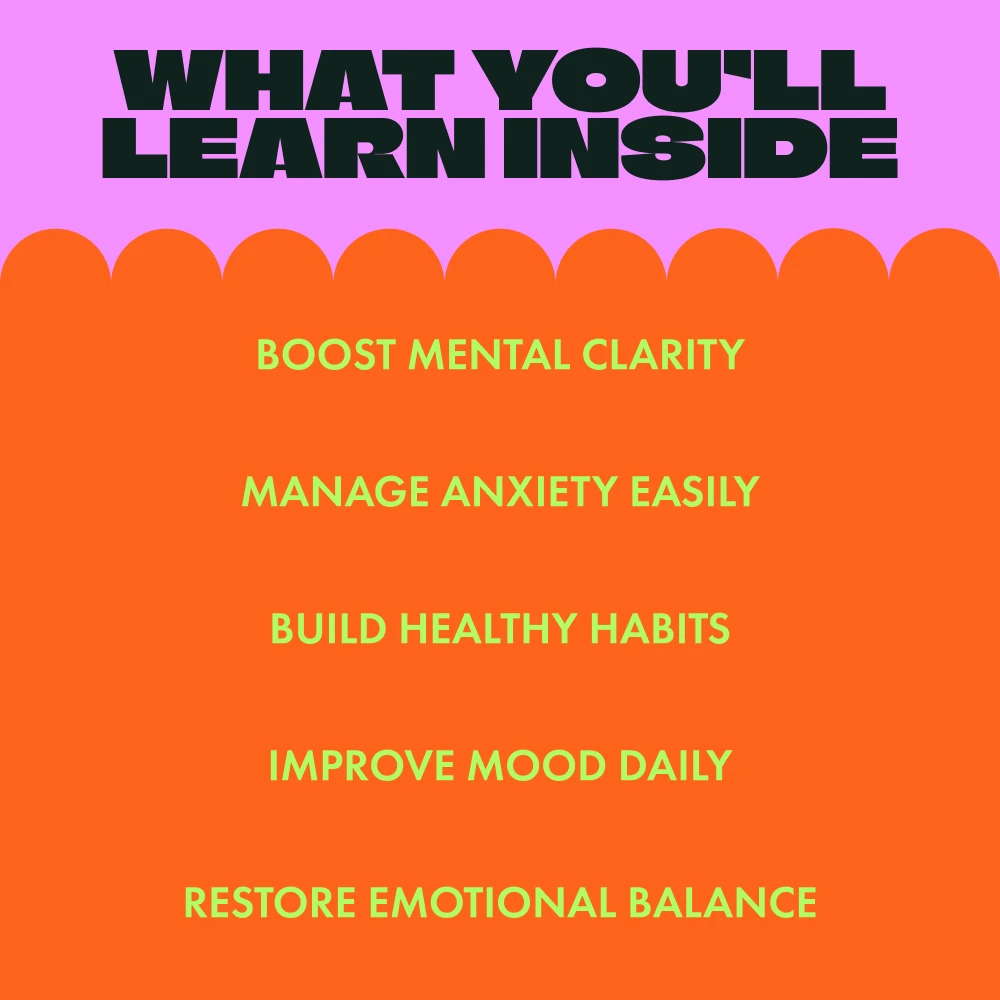 WHAT YOU'LL LEARN INSIDE

BOOST MENTAL CLARITY

MANAGE ANXIETY EASILY

BUILD HEALTHY HABITS

IMPROVE MOOD DAILY

RESTORE EMOTIONAL BALANCE